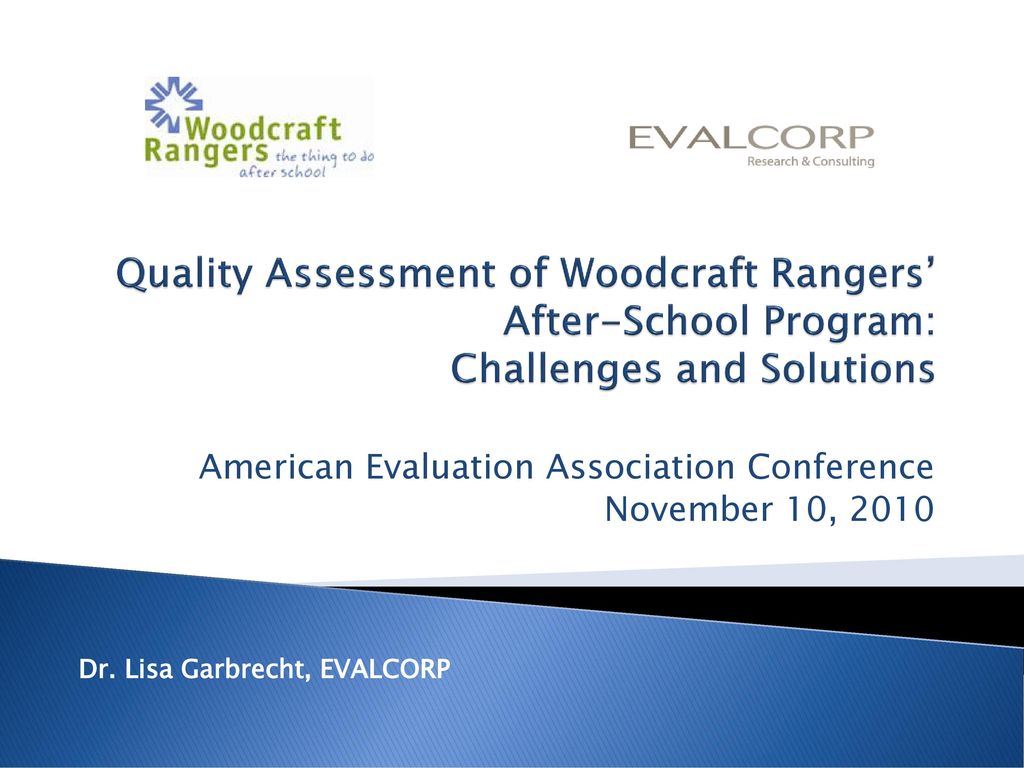 Woodcraft Rangers the thing to do after school

EVALCORP Research & Consulting

Quality Assessment of Woodcraft Rangers' After-School Program: Challenges and Solutions

American Evaluation Association Conference
November 10, 2010

Dr. Lisa Garbrecht, EVALCORP